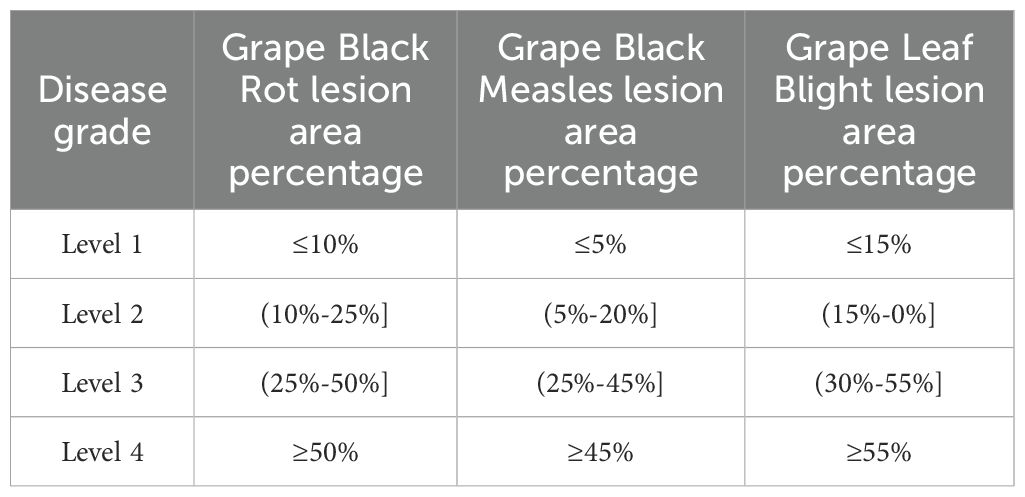 | Disease grade | Grape Black Rot lesion area percentage | Grape Black Measles lesion area percentage | Grape Leaf Blight lesion area percentage |
|---|---|---|---|
| Level 1 | ≤10% | ≤5% | ≤15% |
| Level 2 | (10%-25%] | (5%-20%] | (15%-0%] |
| Level 3 | (25%-50%] | (25%-45%] | (30%-55%] |
| Level 4 | ≥50% | ≥45% | ≥55% |